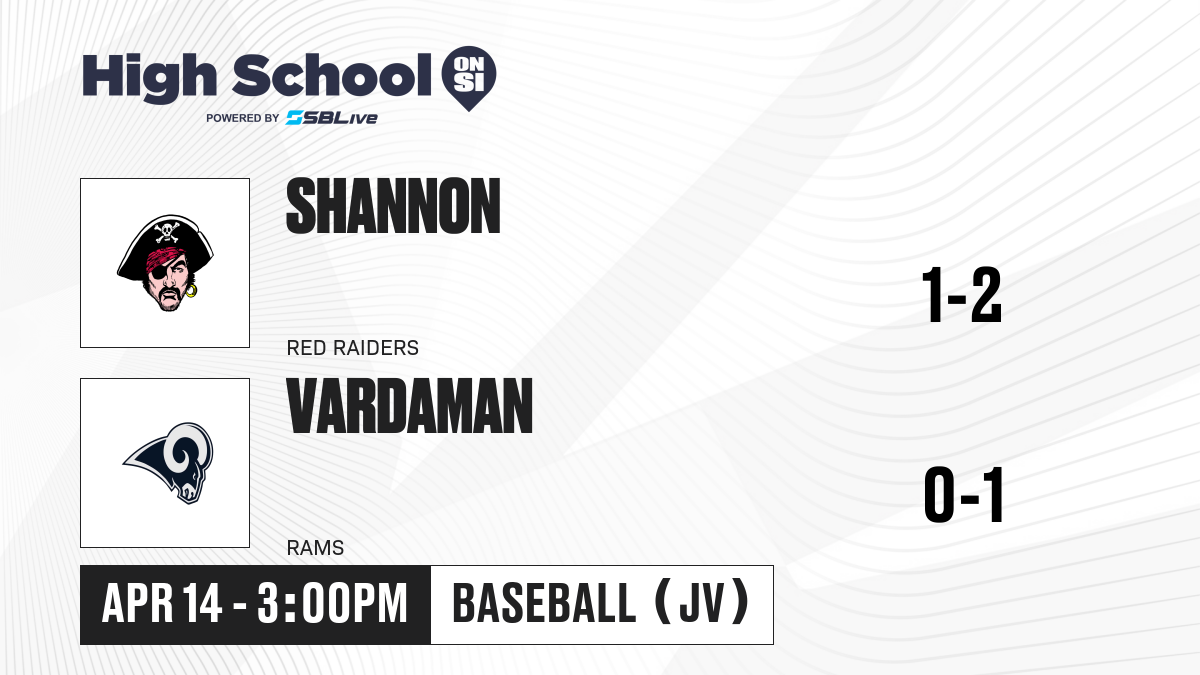 High School ON SI
POWERED BY SBLive

SHANNON
RED RAIDERS
1-2

VARDAMAN
RAMS
0-1

APR 14 - 3:00PM
BASEBALL (JV)